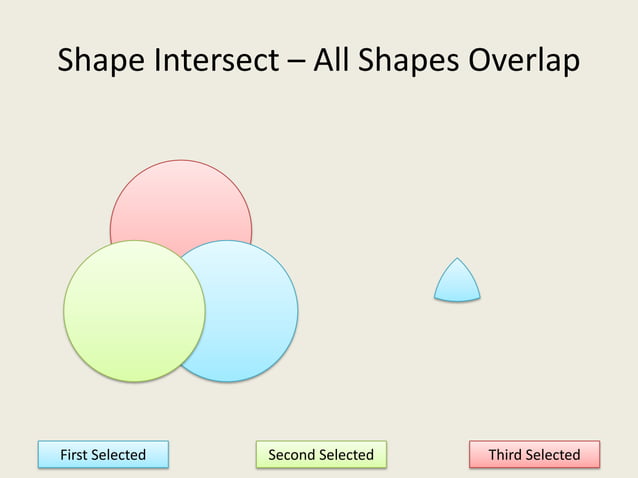 Shape Intersect – All Shapes Overlap

First Selected

Second Selected

Third Selected